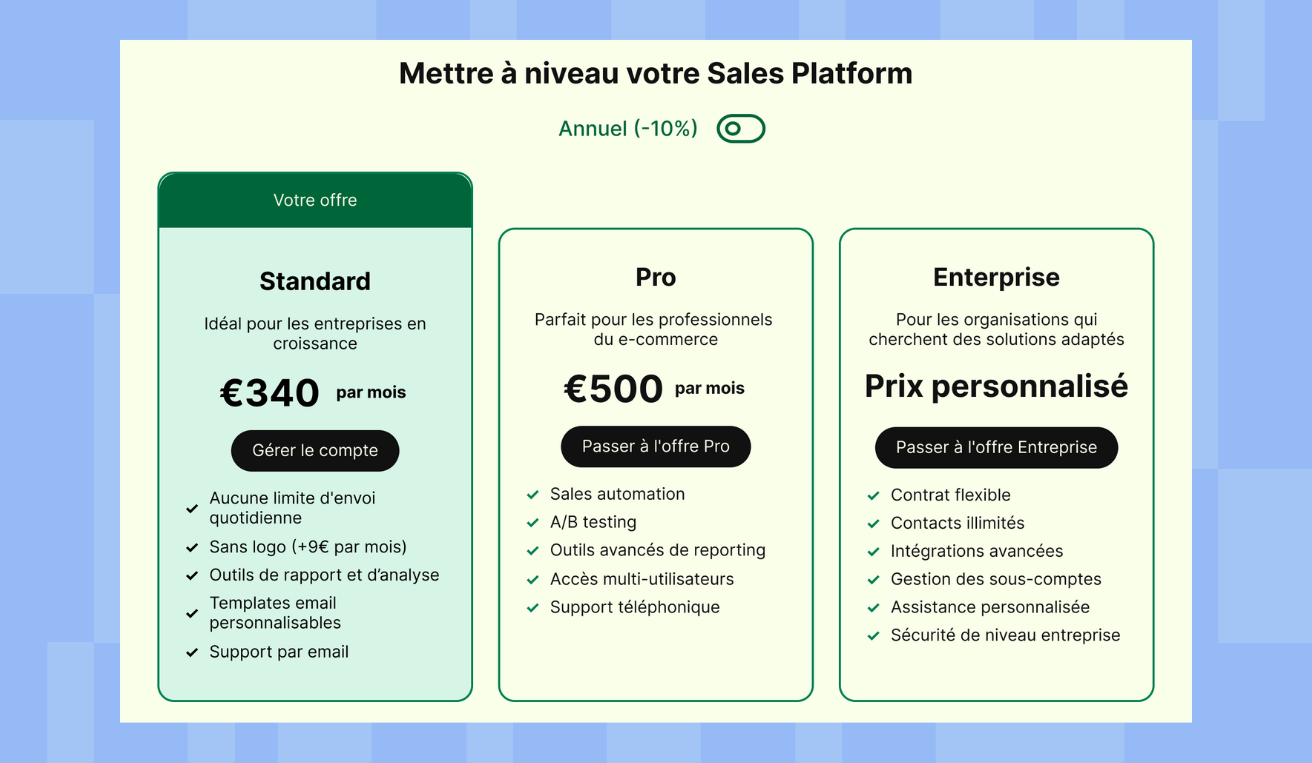 Mettre à niveau votre Sales Platform

Annuel (-10%)

Votre offre

Standard

Idéal pour les entreprises en croissance

€340 par mois

Gérer le compte

Aucune limite d'envoi quotidienne
Sans logo (+9€ par mois)
Outils de rapport et d'analyse
Templates email personnalisables
Support par email

Pro

Parfait pour les professionnels du e-commerce

€500 par mois

Passer à l'offre Pro

Sales automation
A/B testing
Outils avancés de reporting
Accès multi-utilisateurs
Support téléphonique

Enterprise

Pour les organisations qui cherchent des solutions adaptés

Prix personnalisé

Passer à l'offre Entreprise

Contrat flexible
Contacts illimités
Intégrations avancées
Gestion des sous-comptes
Assistance personnalisée
Sécurité de niveau entreprise